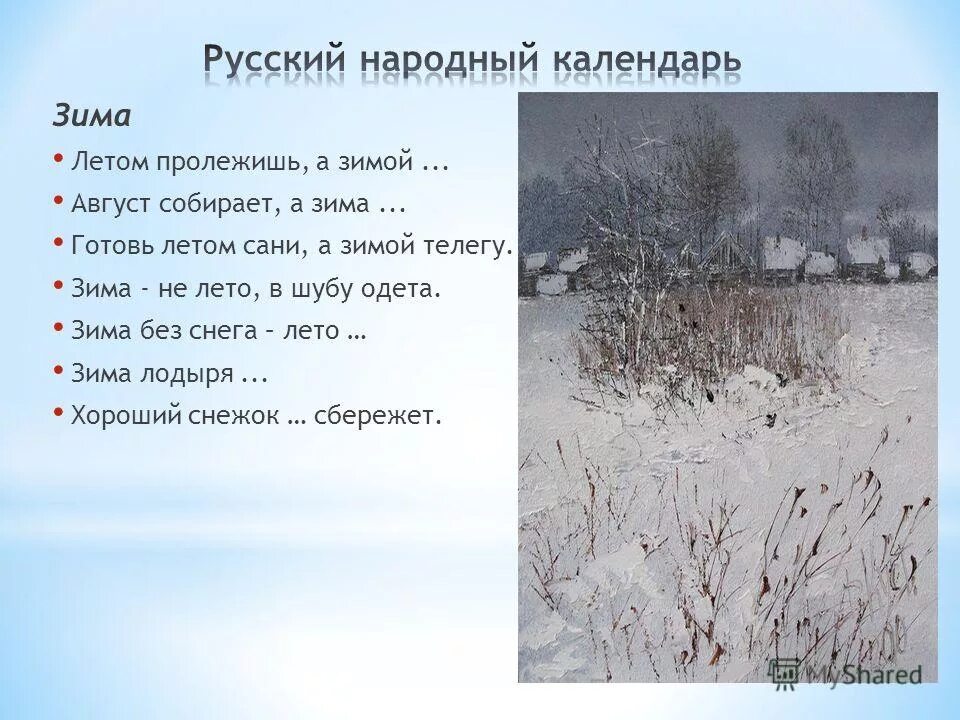 Русский народный календарь

Зима

• Летом пролежишь, а зимой ...
• Август собирает, а зима ...
• Готовь летом сани, а зимой телегу.
• Зима - не лето, в шубу одета.
• Зима без снега – лето …
• Зима лодыря ...
• Хороший снежок … сбережет.

MyShared